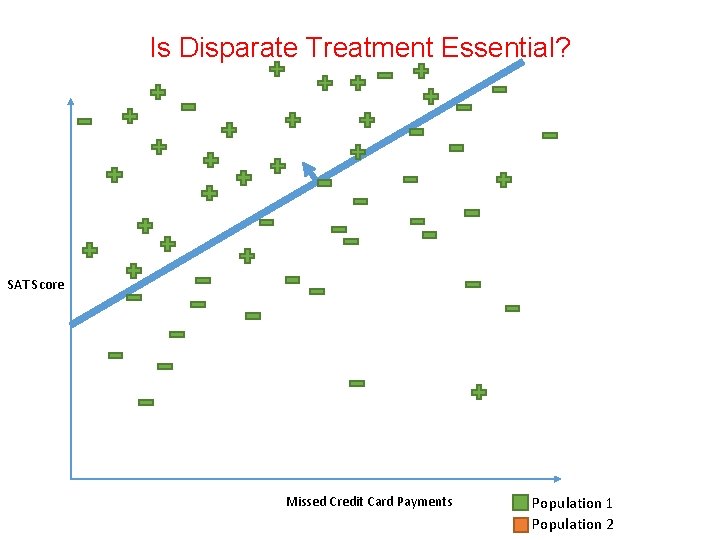 Is Disparate Treatment Essential?

SAT Score

Missed Credit Card Payments

Population 1
Population 2